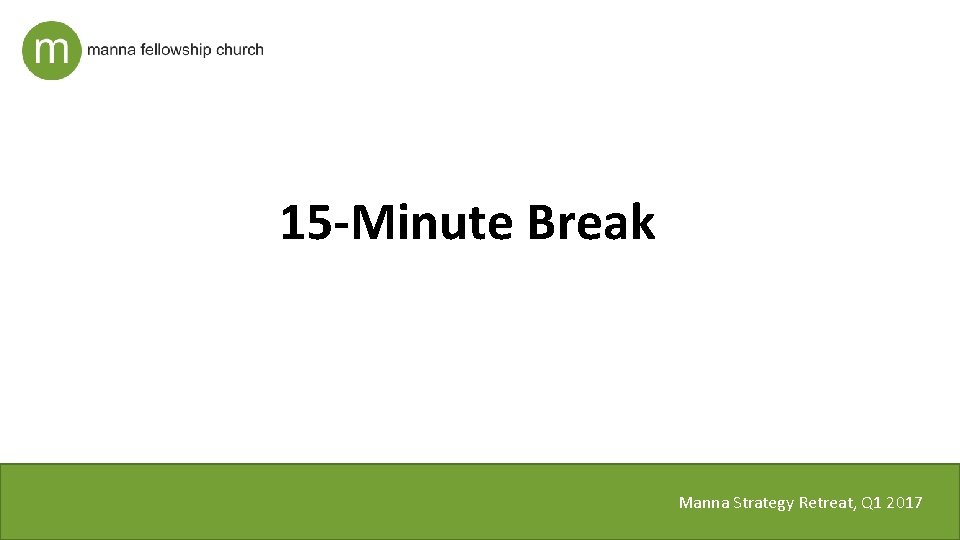 m manna fellowship church

15-Minute Break

Manna Strategy Retreat, Q1 2017